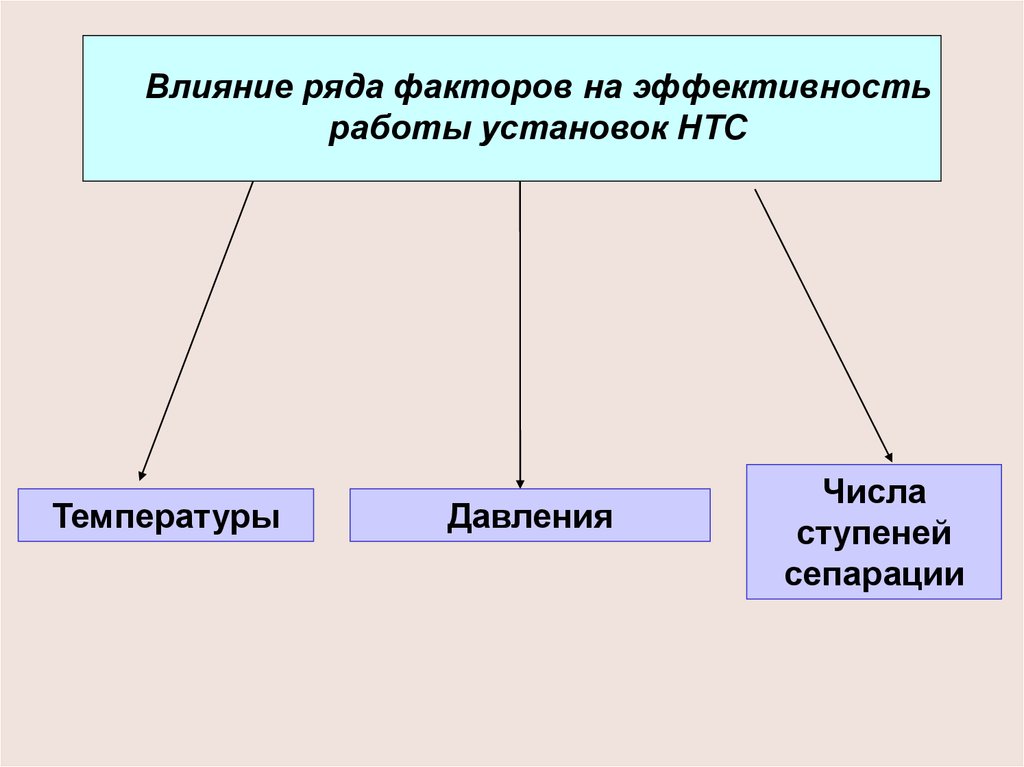 Влияние ряда факторов на эффективность работы установок НТС

Температуры

Давления

Числа ступеней сепарации